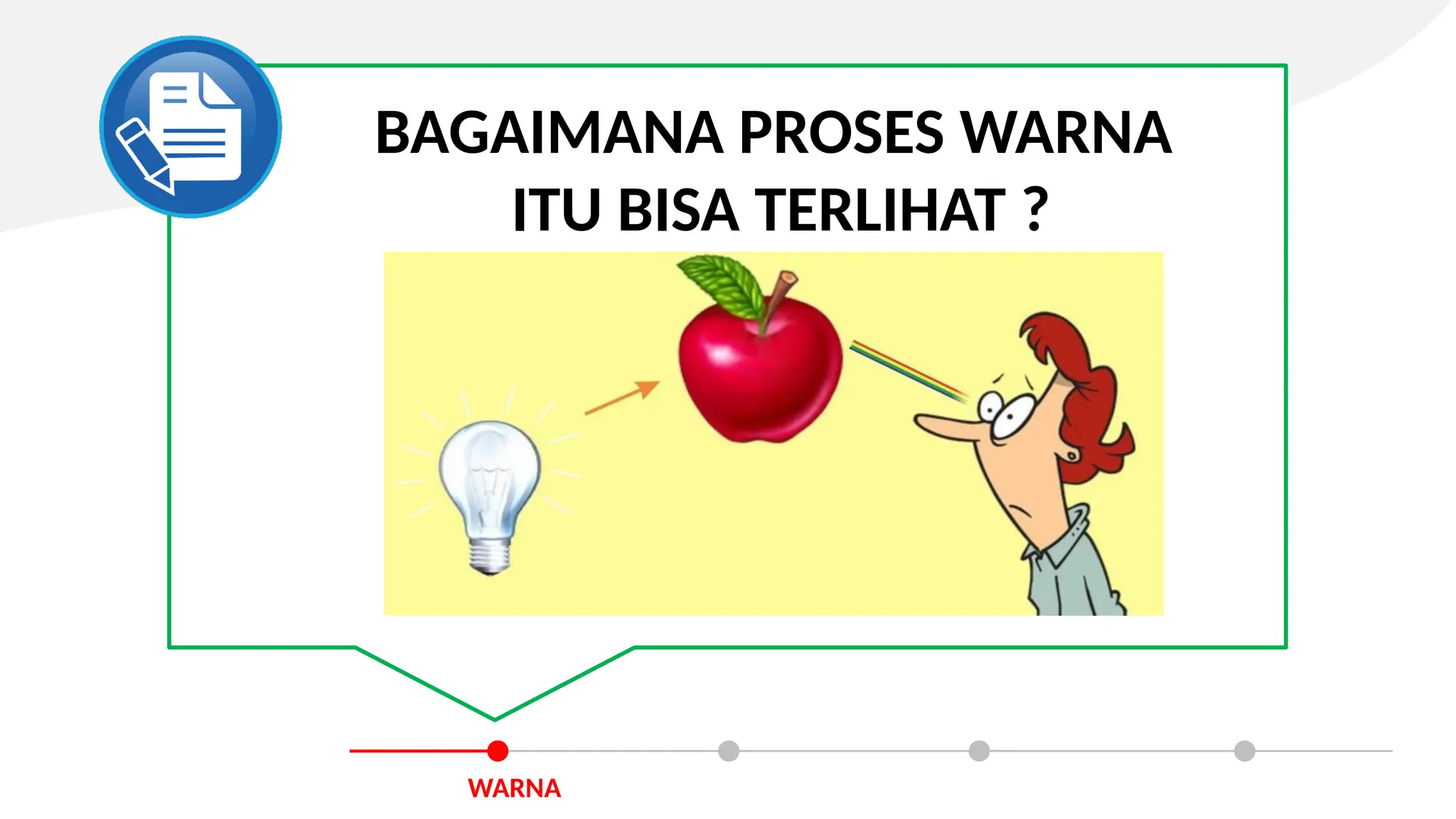 BAGAIMANA PROSES WARNA ITU BISA TERLIHAT ?

WARNA